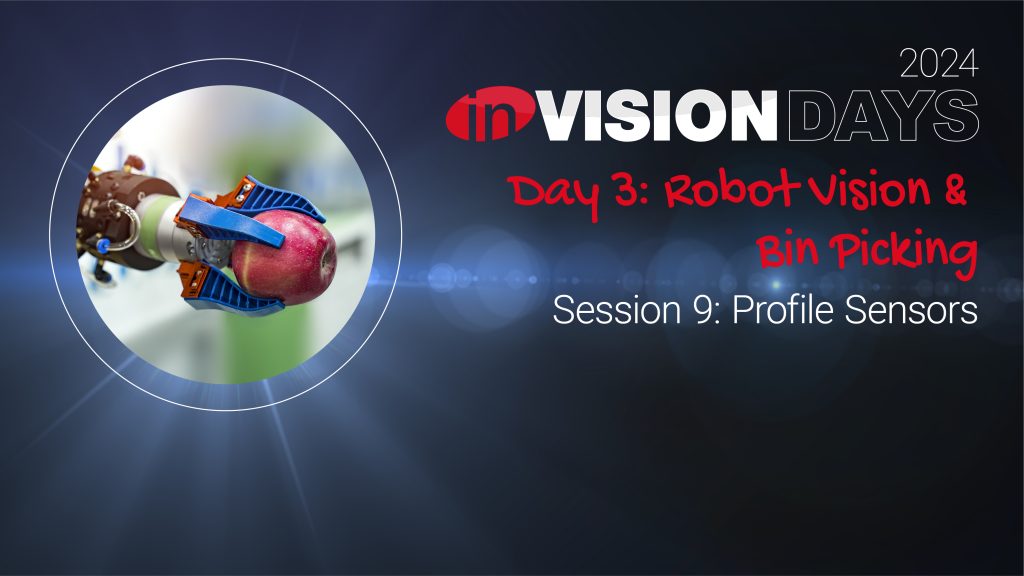 2024

inVISION DAYS

Day 3: Robot Vision & Bin Picking

Session 9: Profile Sensors